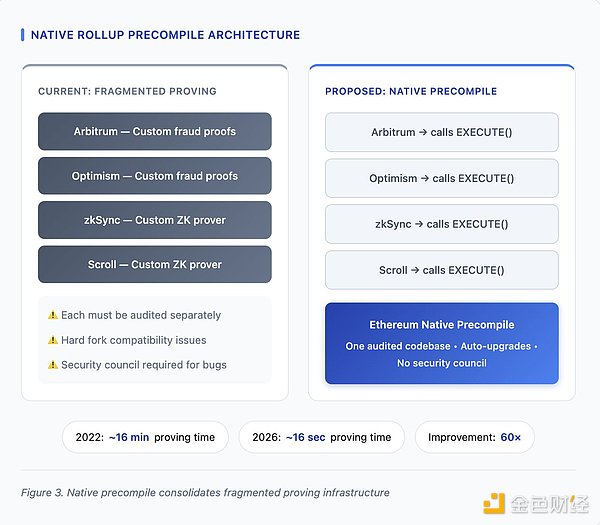 NATIVE ROLLUP PRECOMPILE ARCHITECTURE

CURRENT: FRAGMENTED PROVING

Arbitrum — Custom fraud proofs

Optimism — Custom fraud proofs

zkSync — Custom ZK prover

Scroll — Custom ZK prover

⚠ Each must be audited separately

⚠ Hard fork compatibility issues

⚠ Security council required for bugs

PROPOSED: NATIVE PRECOMPILE

Arbitrum → calls EXECUTE()

Optimism → calls EXECUTE()

zkSync → calls EXECUTE()

Scroll → calls EXECUTE()

Ethereum Native Precompile

One audited codebase • Auto-upgrades • No security council

2022: ~16 min proving time

2026: ~16 sec proving time

Improvement: 60×

Figure 3. Native precompile consolidates fragmented proving infrastructure

金色财经